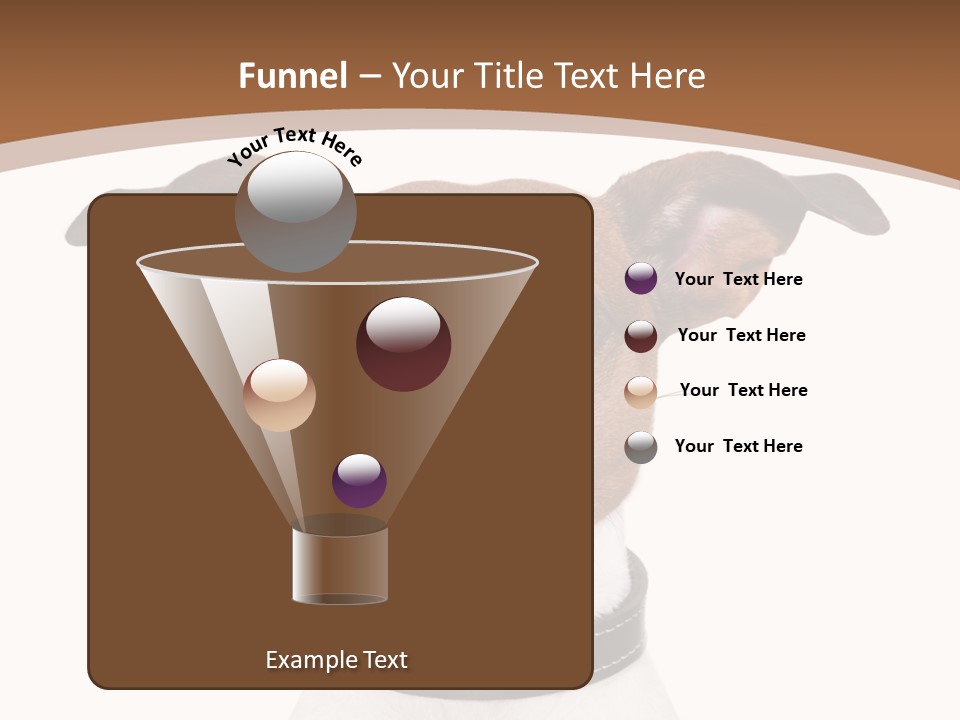 Funnel – Your Title Text Here

Your Text Here

Your Text Here

Your Text Here

Your Text Here

Your Text Here

Example Text